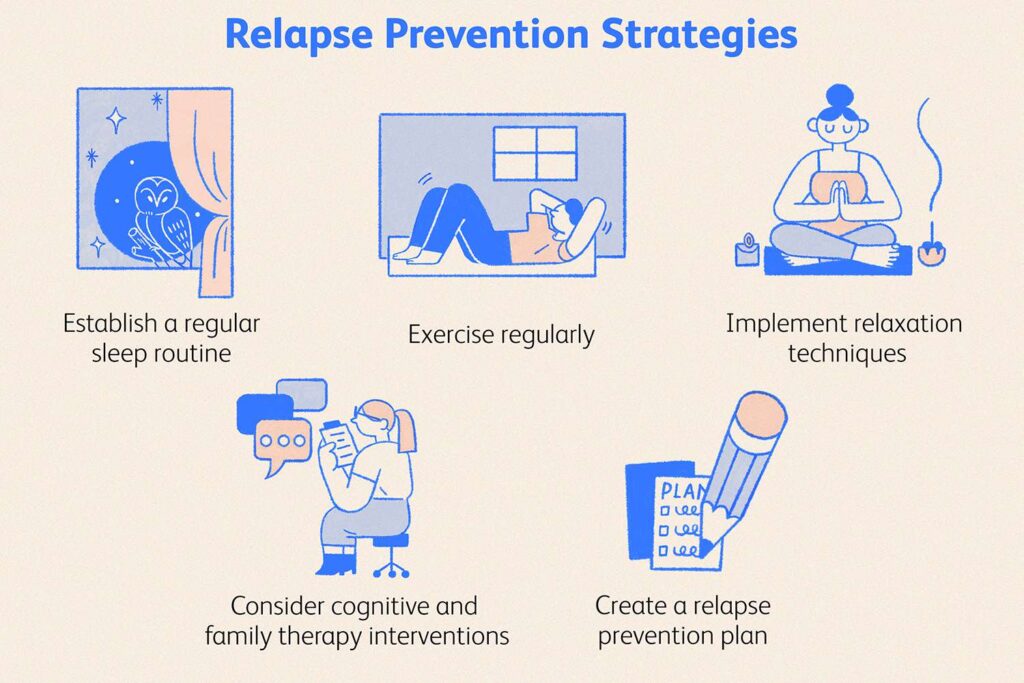 Relapse Prevention Strategies

Establish a regular sleep routine

Exercise regularly

Implement relaxation techniques

Consider cognitive and family therapy interventions

PLAN

Create a relapse prevention plan